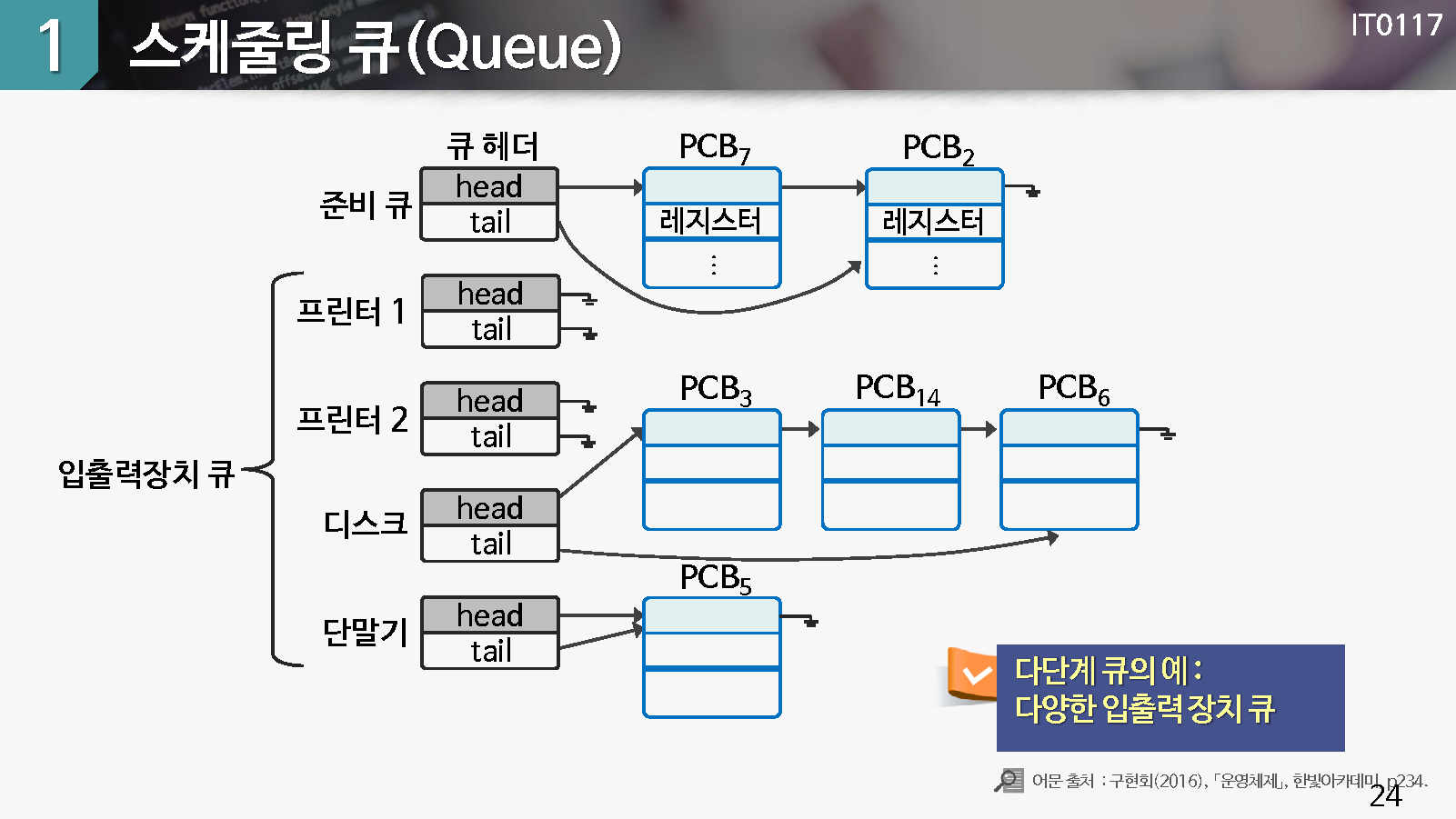 1 스케줄링 큐(Queue)

IT0117

큐 헤더

준비 큐

head

tail

$PCB_7$

레지스터

⋮

$PCB_2$

레지스터

⋮

입출력장치 큐

프린터 1

head

tail

프린터 2

head

tail

디스크

head

tail

단말기

head

tail

$PCB_3$

$PCB_{14}$

$PCB_6$

$PCB_5$

다단계 큐의 예 :
다양한 입출력 장치 큐

어문 출처 : 구현회(2016), 「운영체제」, 한빛아카데미, p234.

24